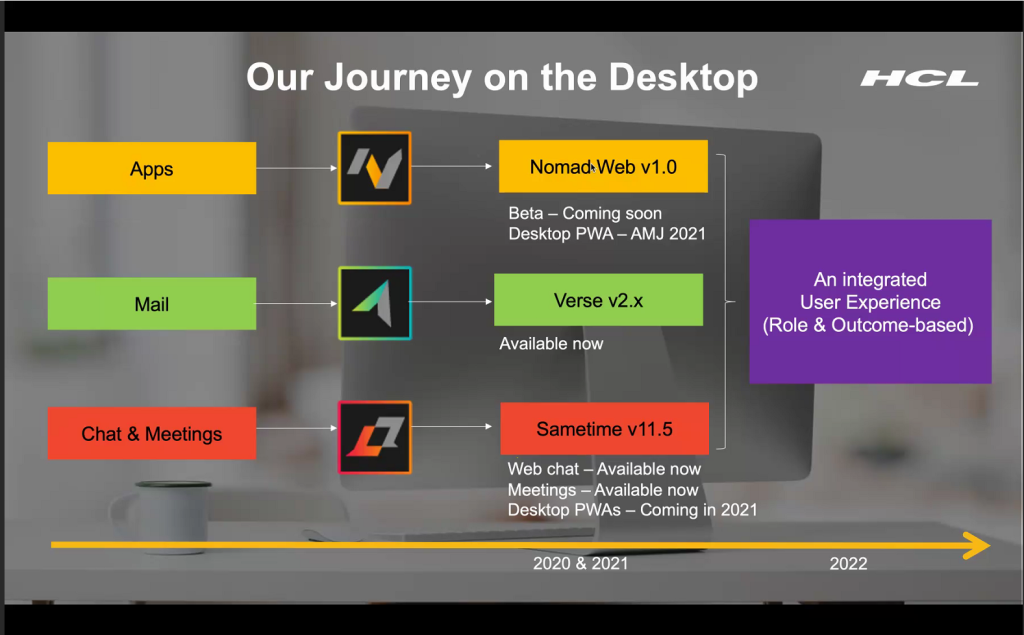 Our Journey on the Desktop

HCL

Apps

Nomad Web v1.0

Beta – Coming soon
Desktop PWA – AMJ 2021

Mail

Verse v2.x

Available now

Chat & Meetings

Sametime v11.5

Web chat – Available now
Meetings – Available now
Desktop PWAs – Coming in 2021

An integrated User Experience (Role & Outcome-based)

2020 & 2021

2022